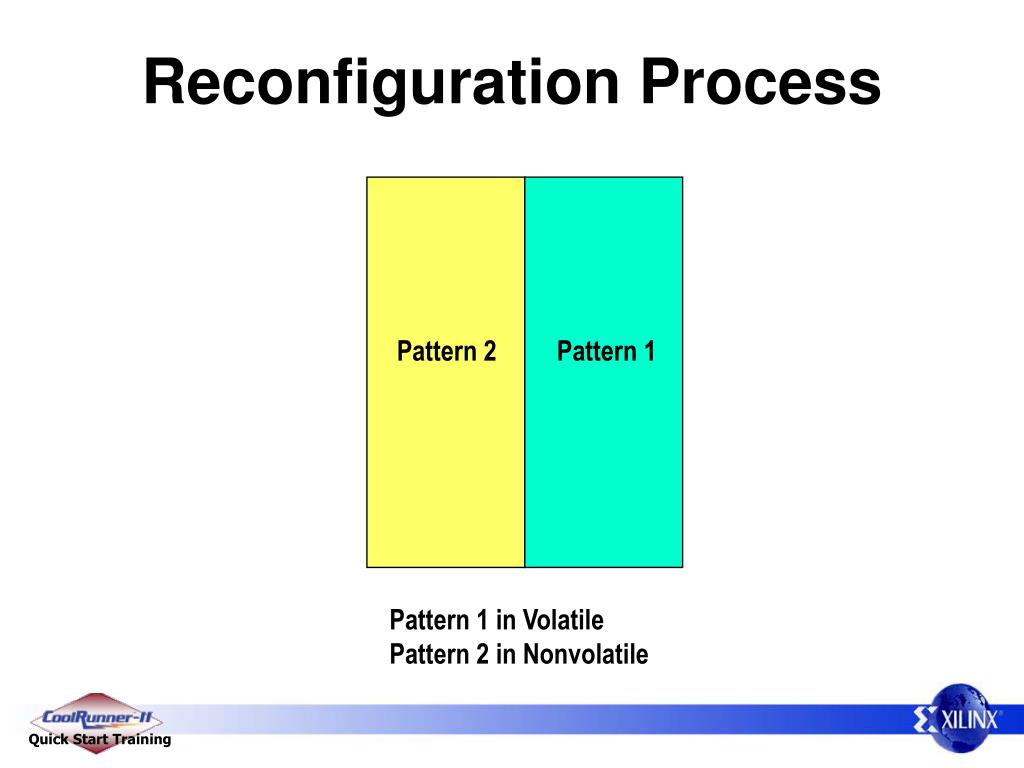 Reconfiguration Process

Pattern 2

Pattern 1

Pattern 1 in Volatile
Pattern 2 in Nonvolatile

CoolRunner-II
Quick Start Training

XILINX®